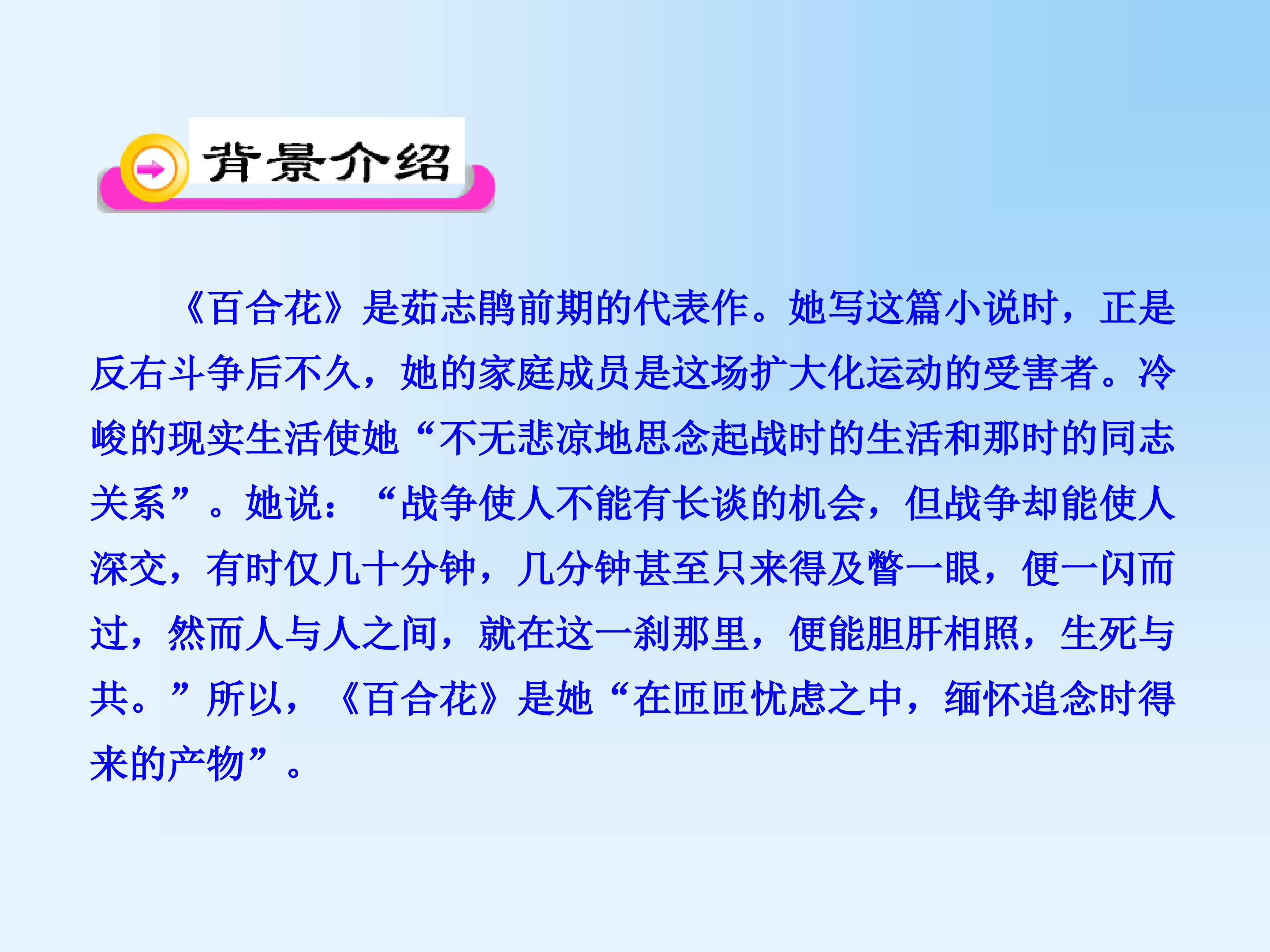 背景介绍

《百合花》是茹志鹃前期的代表作。她写这篇小说时，正是反右斗争后不久，她的家庭成员是这场扩大化运动的受害者。冷峻的现实生活使她“不无悲凉地思念起战时的生活和那时的同志关系”。她说：“战争使人不能有长谈的机会，但战争却能使人深交，有时仅几十分钟，几分钟甚至只来得及瞥一眼，便一闪而过，然而人与人之间，就在这一刹那里，便能胆肝相照，生死与共。”所以，《百合花》是她“在匝匝忧虑之中，缅怀追念时得来的产物”。